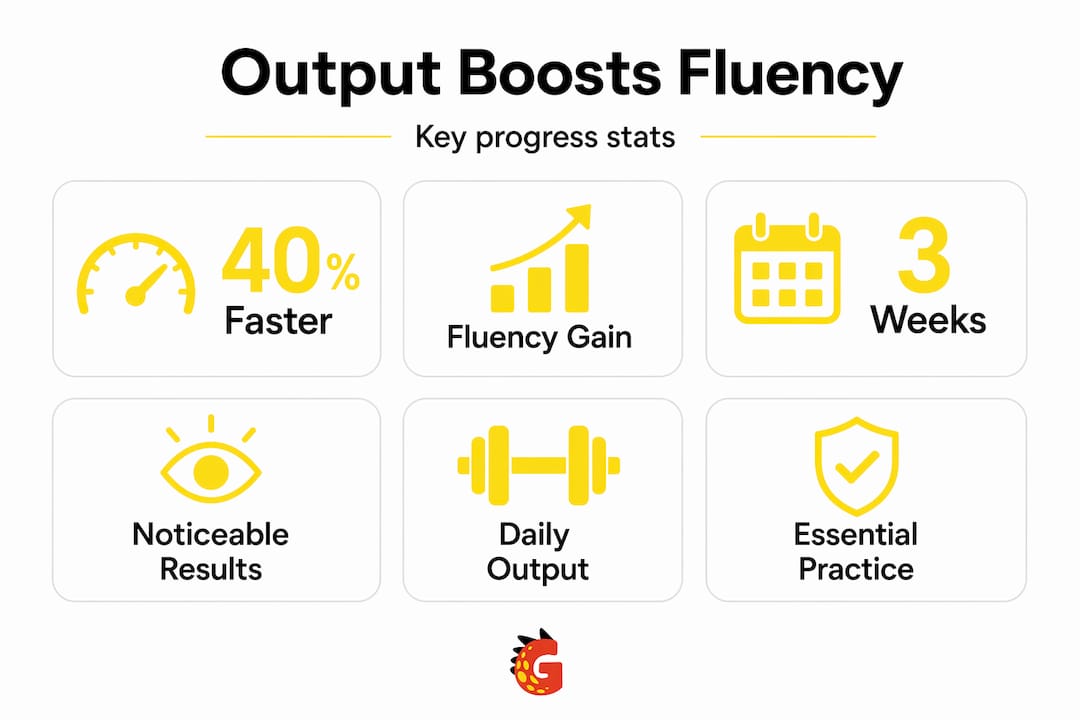 Output Boosts Fluency

Key progress stats

40%
Faster

Fluency Gain

3
Weeks

Noticeable Results

Daily Output

Essential Practice

G